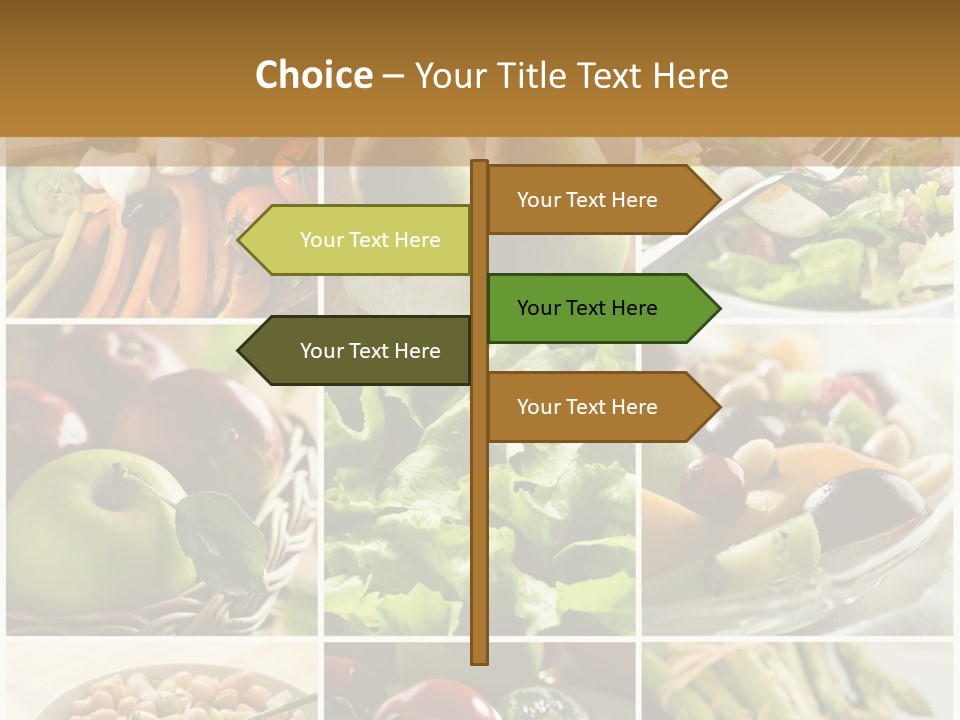 Choice – Your Title Text Here

Your Text Here

Your Text Here

Your Text Here

Your Text Here

Your Text Here